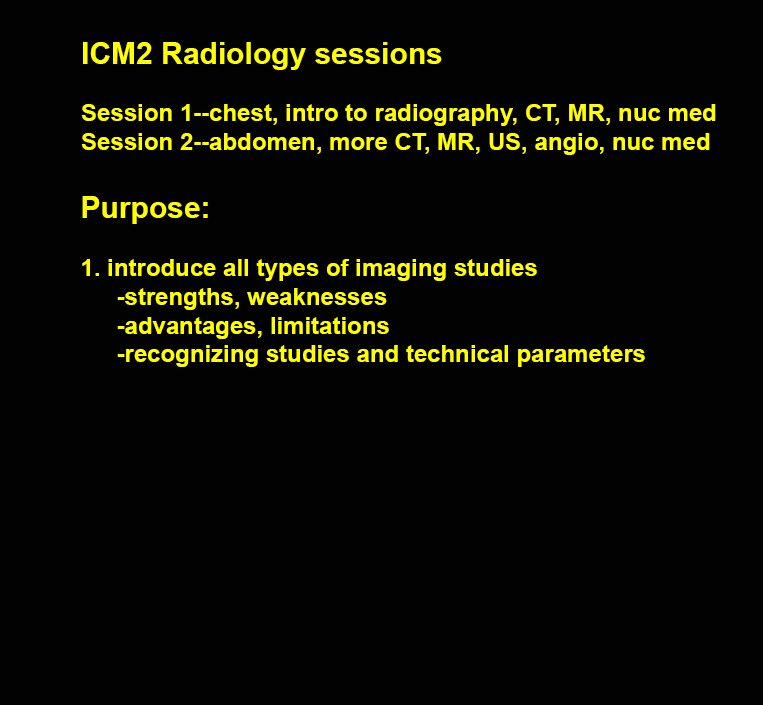 ICM2 Radiology sessions

Session 1--chest, intro to radiography, CT, MR, nuc med
Session 2--abdomen, more CT, MR, US, angio, nuc med

Purpose:

1. introduce all types of imaging studies
-strengths, weaknesses
-advantages, limitations
-recognizing studies and technical parameters